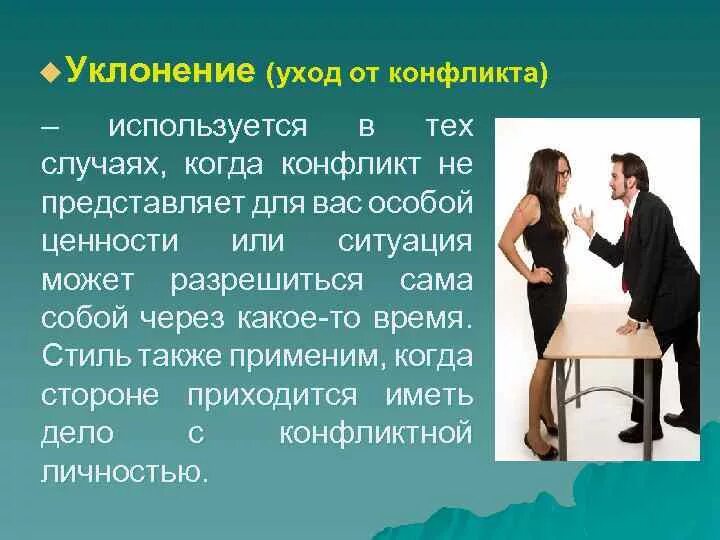 Уклонение (уход от конфликта)

– используется в тех случаях, когда конфликт не представляет для вас особой ценности или ситуация может разрешиться сама собой через какое-то время. Стиль также применим, когда стороне приходится иметь дело с конфликтной личностью.